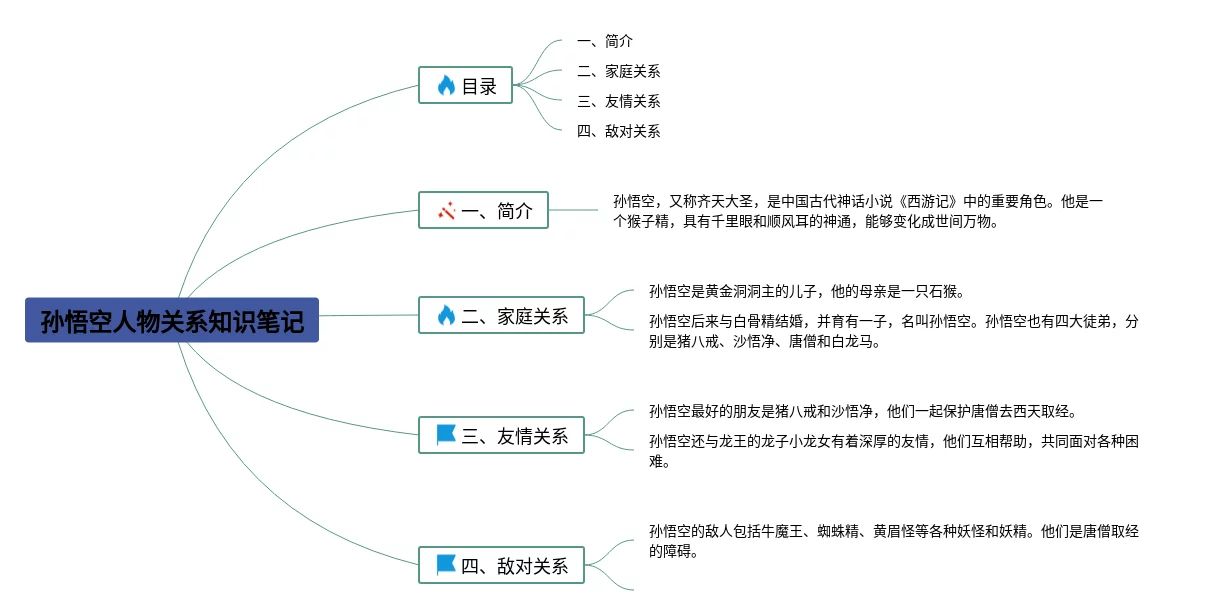 孙悟空人物关系知识笔记

目录

一、简介

二、家庭关系

三、友情关系

四、敌对关系

一、简介

孙悟空，又称齐天大圣，是中国古代神话小说《西游记》中的重要角色。他是一个猴子精，具有千里眼和顺风耳的神通，能够变化成世间万物。

二、家庭关系

孙悟空是黄金洞洞主的儿子，他的母亲是一只石猴。

孙悟空后来与白骨精结婚，并育有一子，名叫孙悟空。孙悟空也有四大徒弟，分别是猪八戒、沙悟净、唐僧和白龙马。

三、友情关系

孙悟空最好的朋友是猪八戒和沙悟净，他们一起保护唐僧去西天取经。

孙悟空还与龙王的龙子小龙女有着深厚的友情，他们互相帮助，共同面对各种困难。

四、敌对关系

孙悟空的敌人包括牛魔王、蜘蛛精、黄眉怪等各种妖怪和妖精。他们是唐僧取经的障碍。